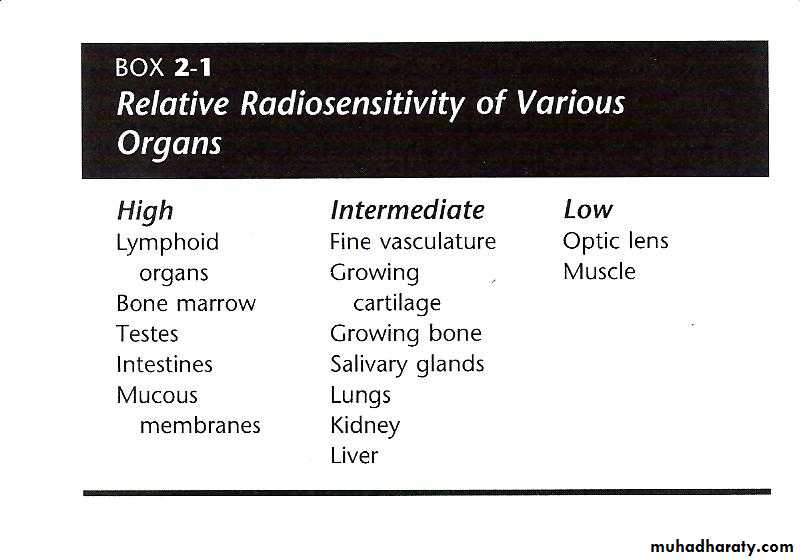 BOX 2-1
Relative Radiosensitivity of Various Organs

High
Lymphoid organs
Bone marrow
Testes
Intestines
Mucous membranes

Intermediate
Fine vasculature
Growing cartilage
Growing bone
Salivary glands
Lungs
Kidney
Liver

Low
Optic lens
Muscle

muhadharaty.com